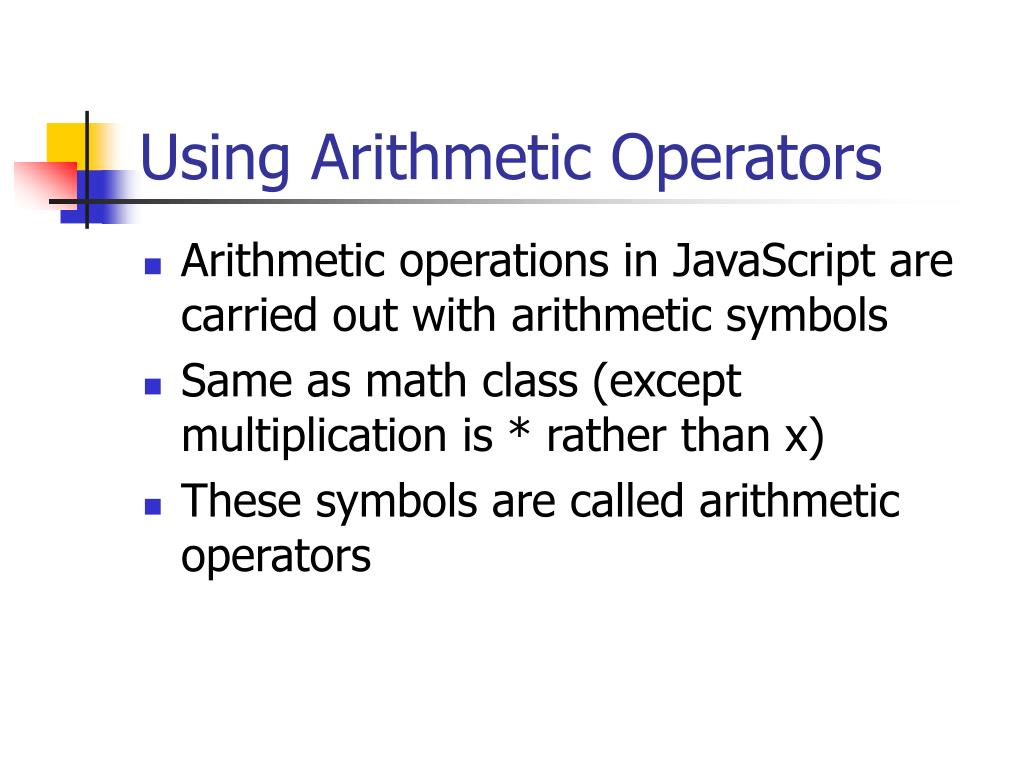 Using Arithmetic Operators

- Arithmetic operations in JavaScript are carried out with arithmetic symbols
- Same as math class (except multiplication is * rather than x)
- These symbols are called arithmetic operators